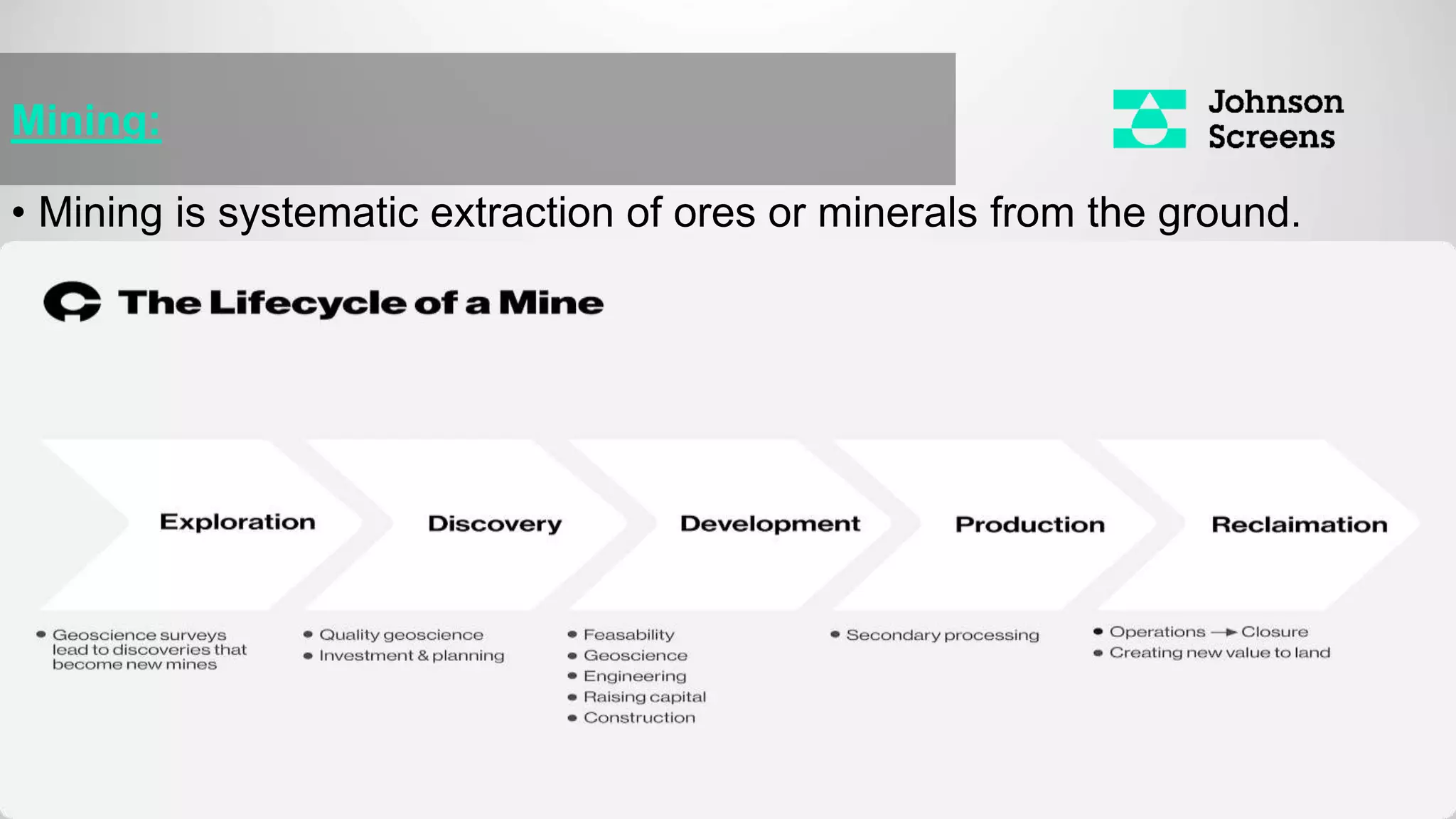 Mining:

Johnson Screens

• Mining is systematic extraction of ores or minerals from the ground.

The Lifecycle of a Mine

Exploration

Discovery

Development

Production

Reclamation

• Geoscience surveys lead to discoveries that become new mines

• Quality geoscience
• Investment & planning

• Feasability
• Geoscience
• Engineering
• Raising capital
• Construction

• Secondary processing

• Operations → Closure
• Creating new value to land